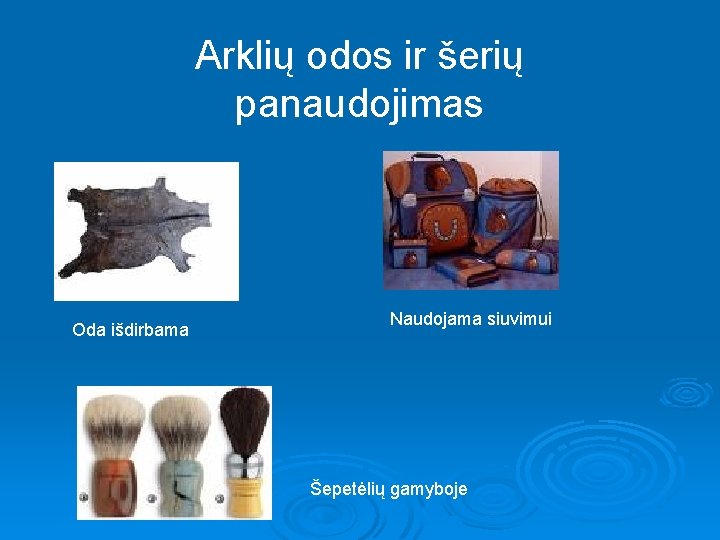 Arklių odos ir šerių panaudojimas

Oda išdirbama

Naudojama siuvimui

Šepetėlių gamyboje